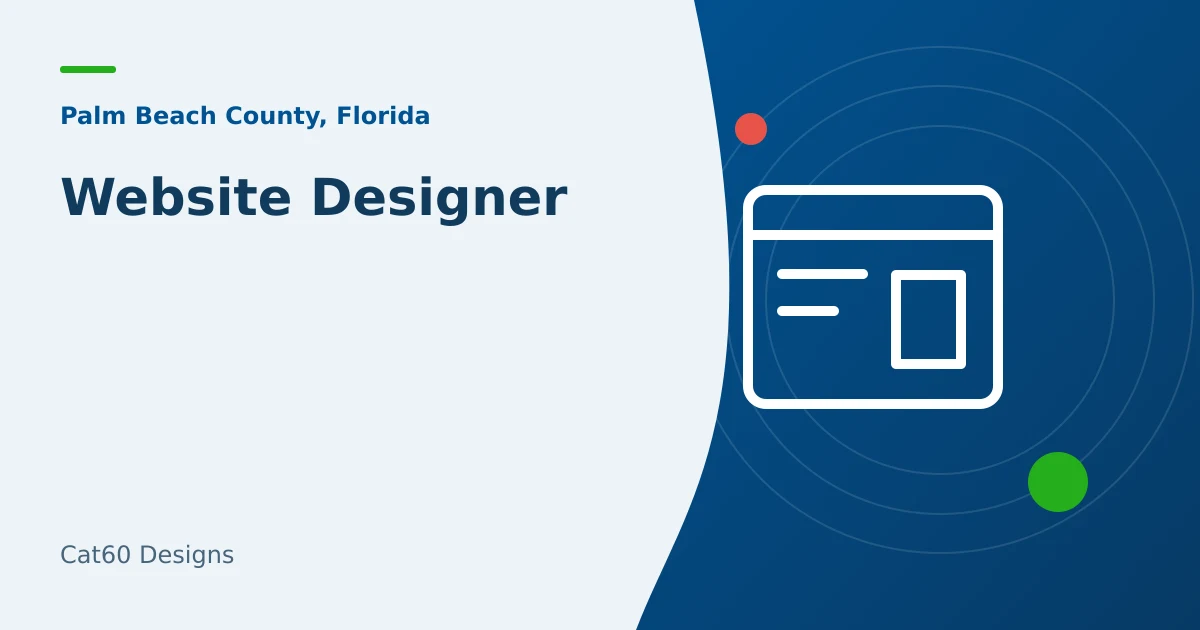 Palm Beach County, Florida

Website Designer

Cat60 Designs